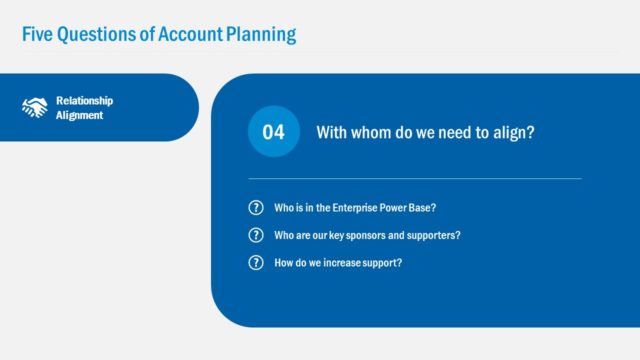 Five Questions of Account Planning

Relationship Alignment

04

With whom do we need to align?

Who is in the Enterprise Power Base?

Who are our key sponsors and supporters?

How do we increase support?